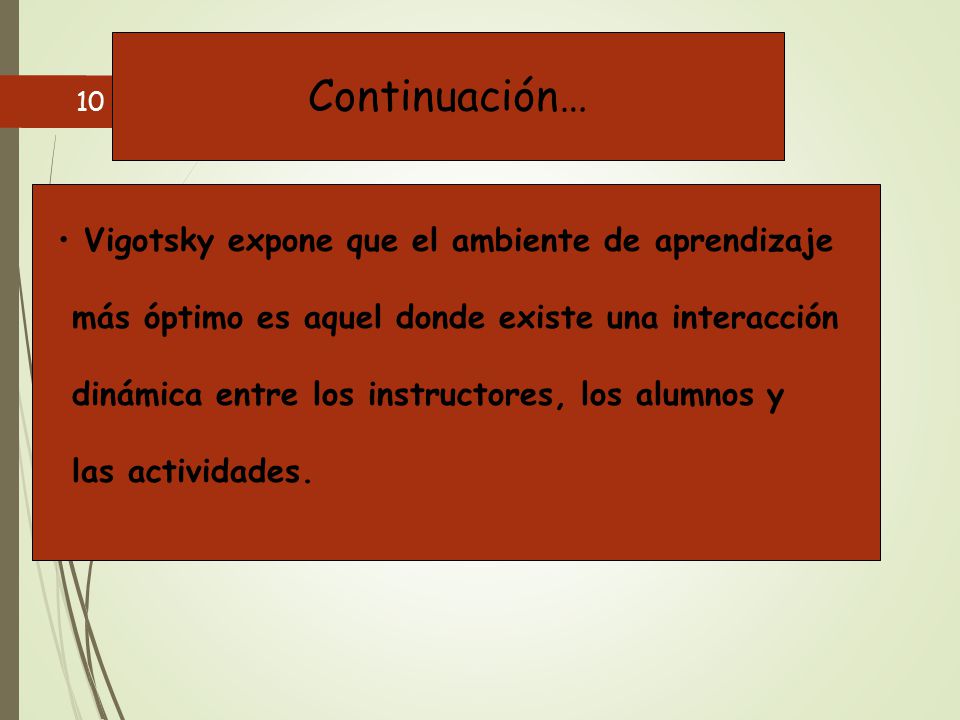 10

Continuación…

• Vigotsky expone que el ambiente de aprendizaje más óptimo es aquel donde existe una interacción dinámica entre los instructores, los alumnos y las actividades.